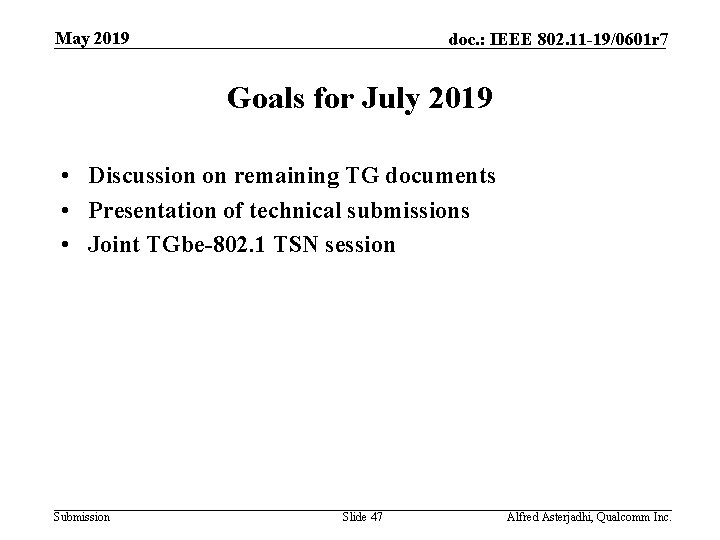 May 2019

doc.: IEEE 802.11-19/0601r7

Goals for July 2019

• Discussion on remaining TG documents
• Presentation of technical submissions
• Joint TGbe-802.1 TSN session

Submission

Slide 47

Alfred Asterjadhi, Qualcomm Inc.